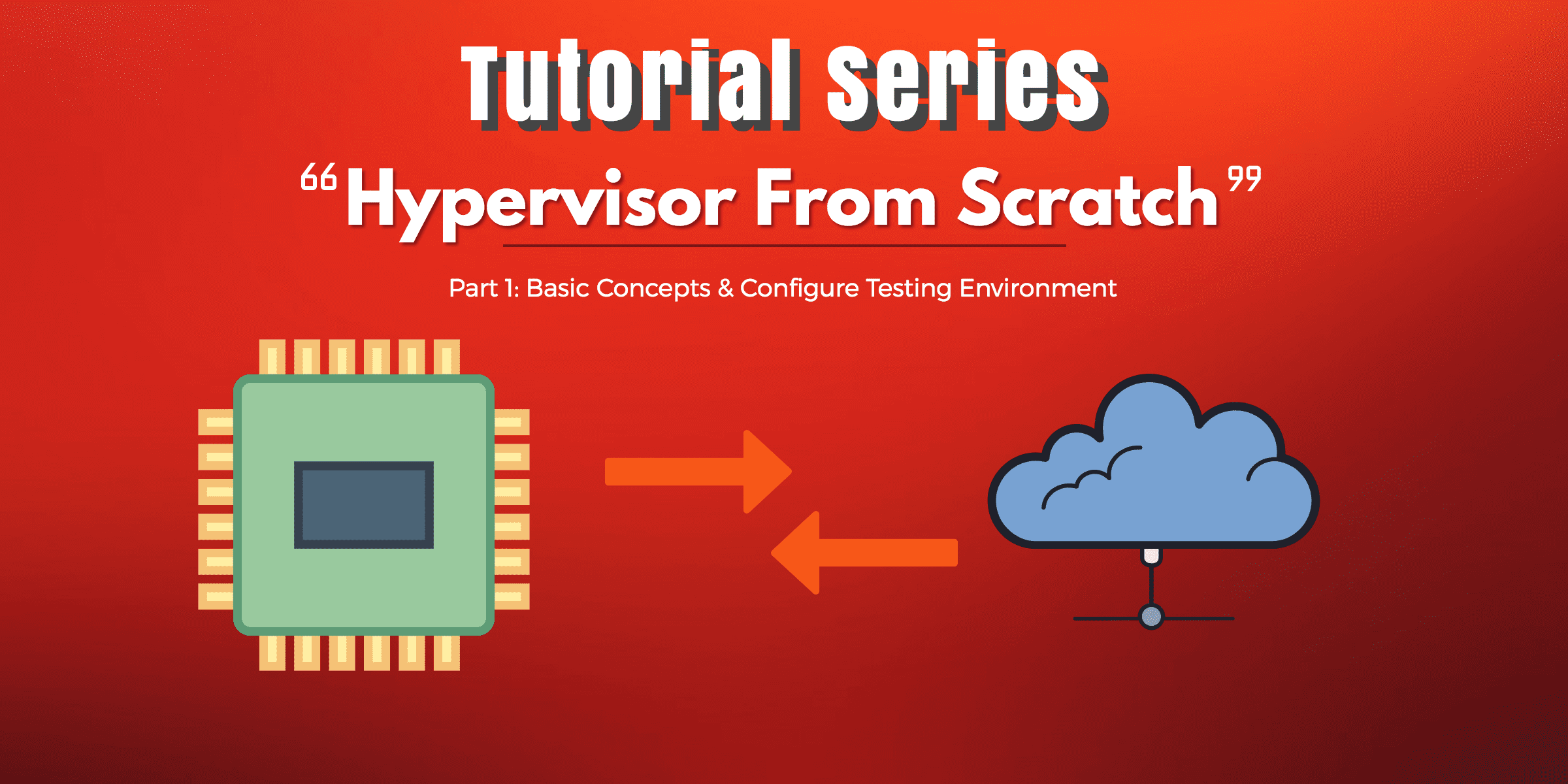 Tutorial Series

“Hypervisor From Scratch”

Part 1: Basic Concepts & Configure Testing Environment